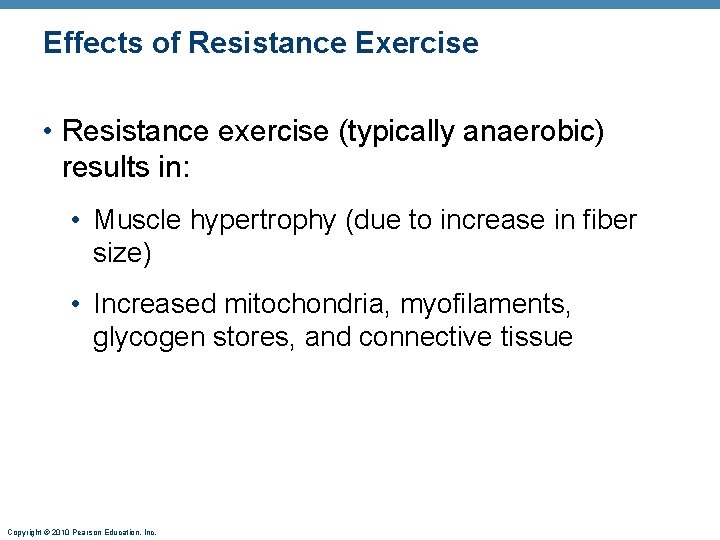 Effects of Resistance Exercise

• Resistance exercise (typically anaerobic) results in:

• Muscle hypertrophy (due to increase in fiber size)

• Increased mitochondria, myofilaments, glycogen stores, and connective tissue

Copyright © 2010 Pearson Education, Inc.